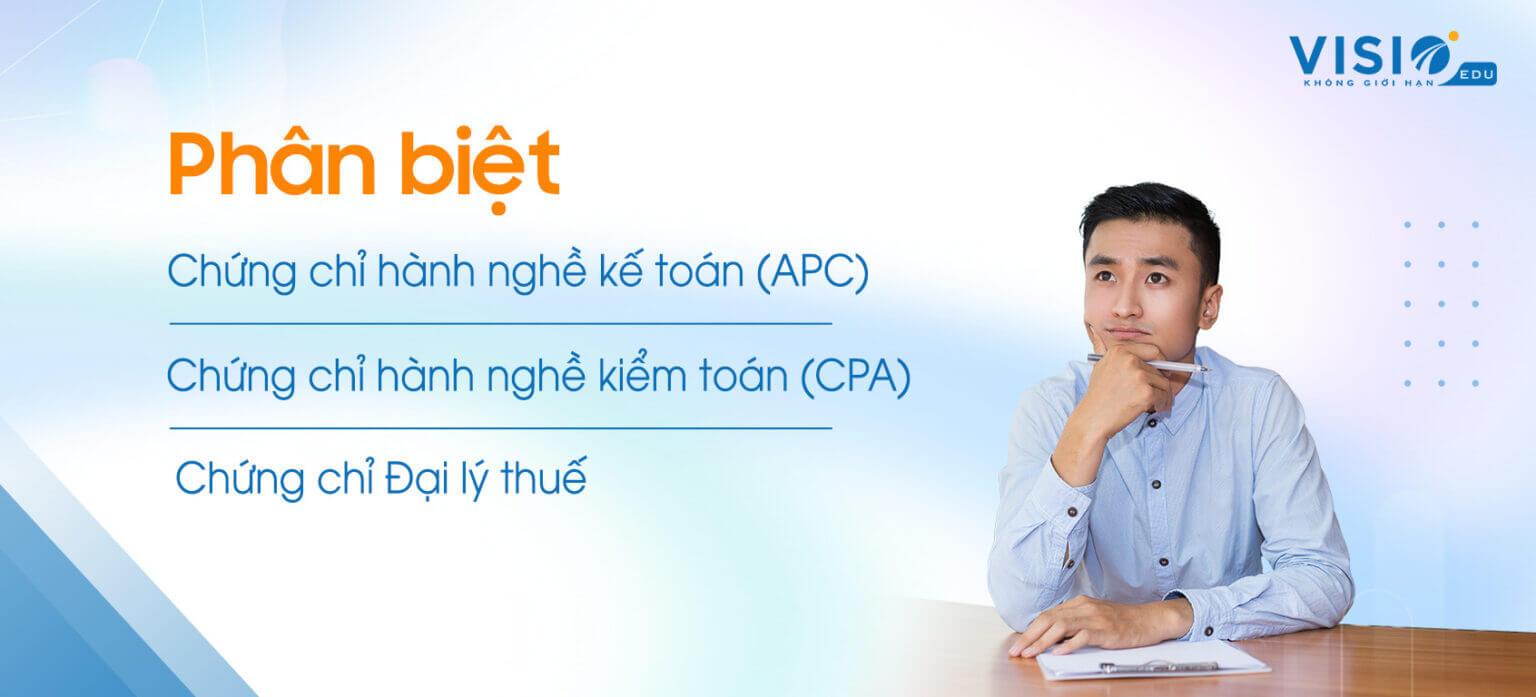 VISIO
EDU
KHÔNG GIỚI HẠN

Phân biệt

Chứng chỉ hành nghề kế toán (APC)

Chứng chỉ hành nghề kiểm toán (CPA)

Chứng chỉ Đại lý thuế